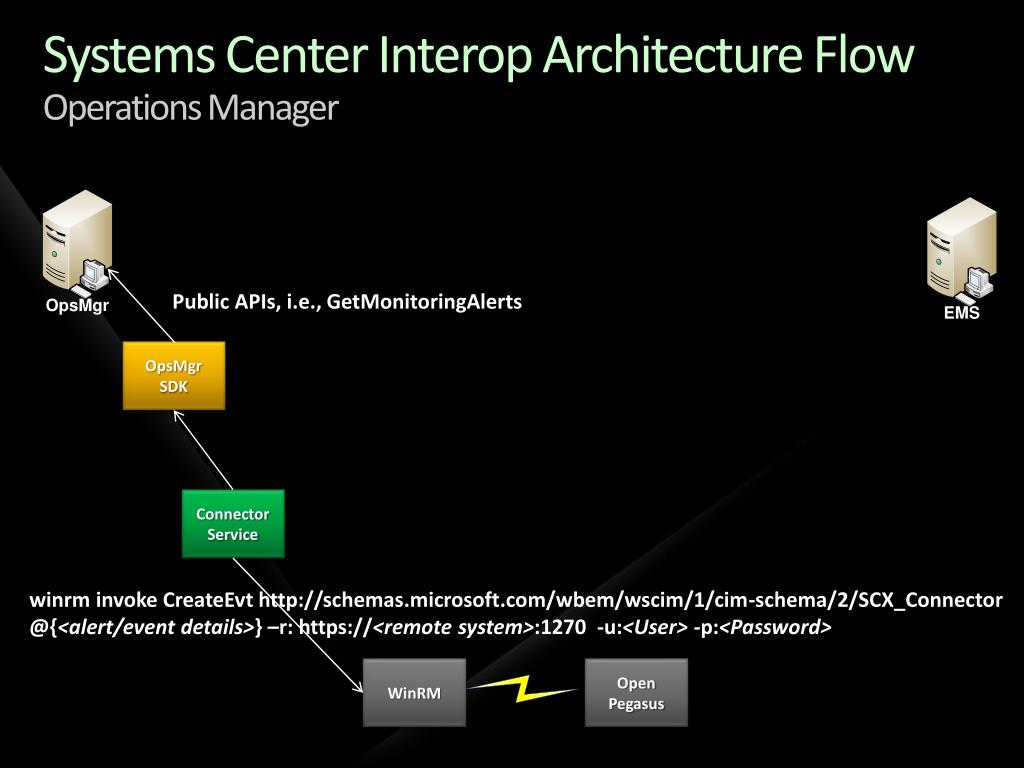 Systems Center Interop Architecture Flow
Operations Manager

OpsMgr

Public APIs, i.e., GetMonitoringAlerts

EMS

OpsMgr SDK

Connector Service

winrm invoke CreateEvt http://schemas.microsoft.com/wbem/wscim/1/cim-schema/2/SCX_Connector @{<alert/event details>} –r: https://<remote system>:1270 -u:<User> -p:<Password>

WinRM

Open Pegasus